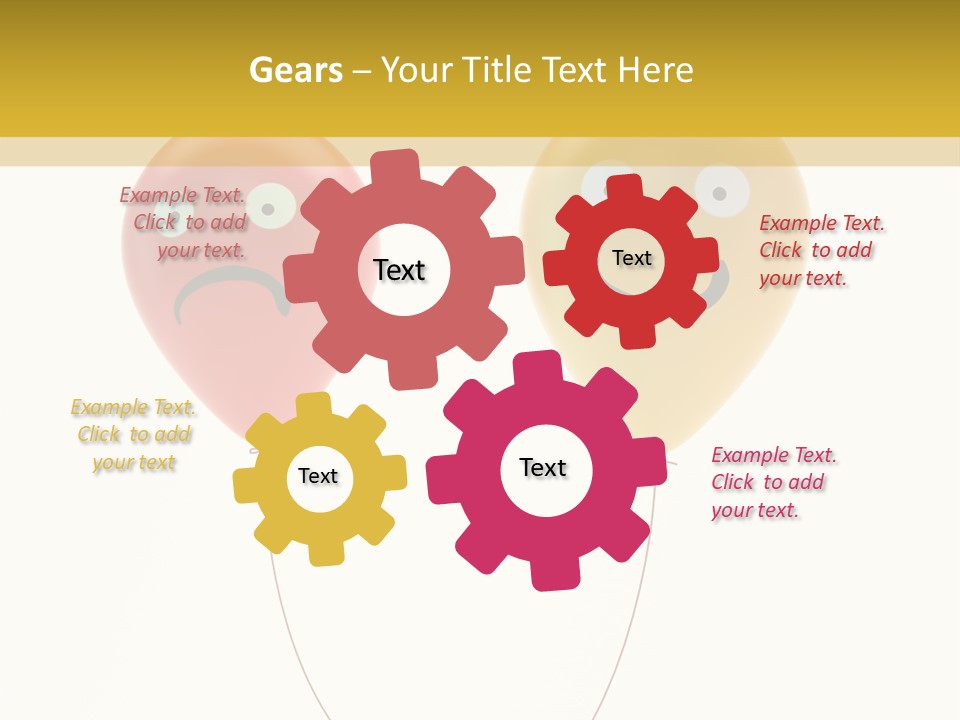 Gears – Your Title Text Here

Example Text. Click to add your text.

Text

Text

Example Text. Click to add your text.

Example Text. Click to add your text

Text

Text

Example Text. Click to add your text.